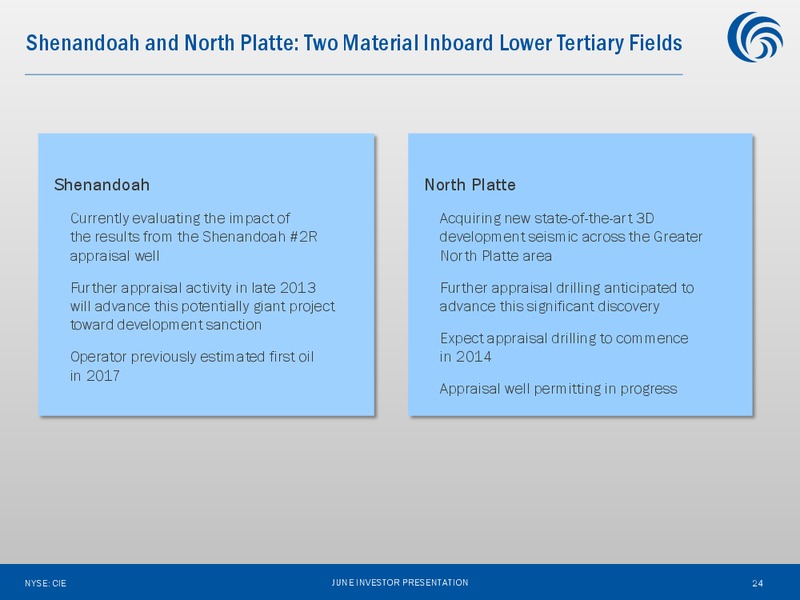 Shenandoah and North Platte: Two Material Inboard Lower Tertiary Fields

Shenandoah

Currently evaluating the impact of the results from the Shenandoah #2R appraisal well

Further appraisal activity in late 2013 will advance this potentially giant project toward development sanction

Operator previously estimated first oil in 2017

North Platte

Acquiring new state-of-the-art 3D development seismic across the Greater North Platte area

Further appraisal drilling anticipated to advance this significant discovery

Expect appraisal drilling to commence in 2014

Appraisal well permitting in progress

NYSE: CIE

JUNE INVESTOR PRESENTATION

24